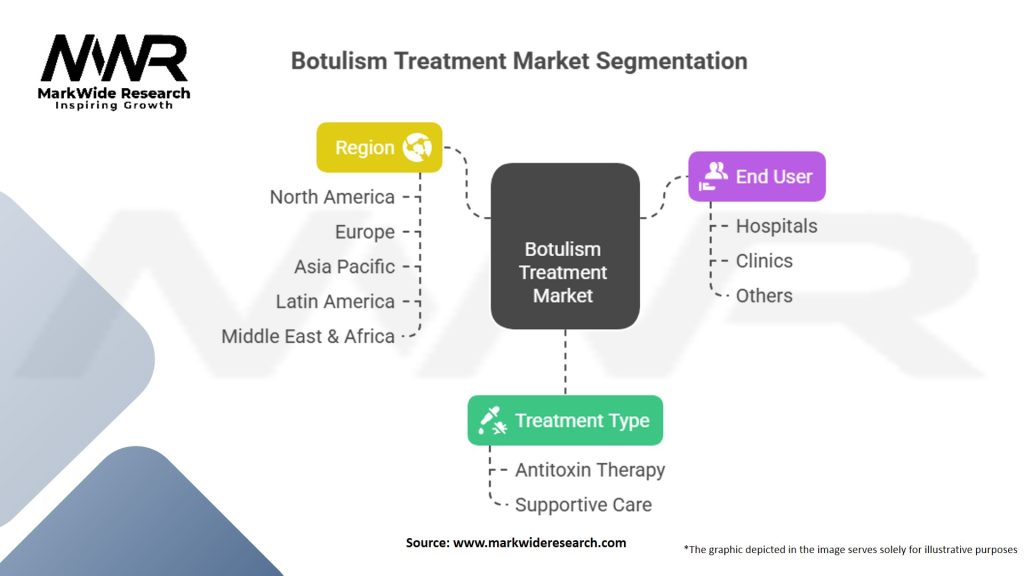 MWR
MarkWide Research
Inspiring Growth

Botulism Treatment Market Segmentation

Region
North America
Europe
Asia Pacific
Latin America
Middle East & Africa

Botulism Treatment Market

End User
Hospitals
Clinics
Others

Treatment Type
Antitoxin Therapy
Supportive Care

Source: www.markwideresearch.com

*The graphic depicted in the image serves solely for illustrative purposes